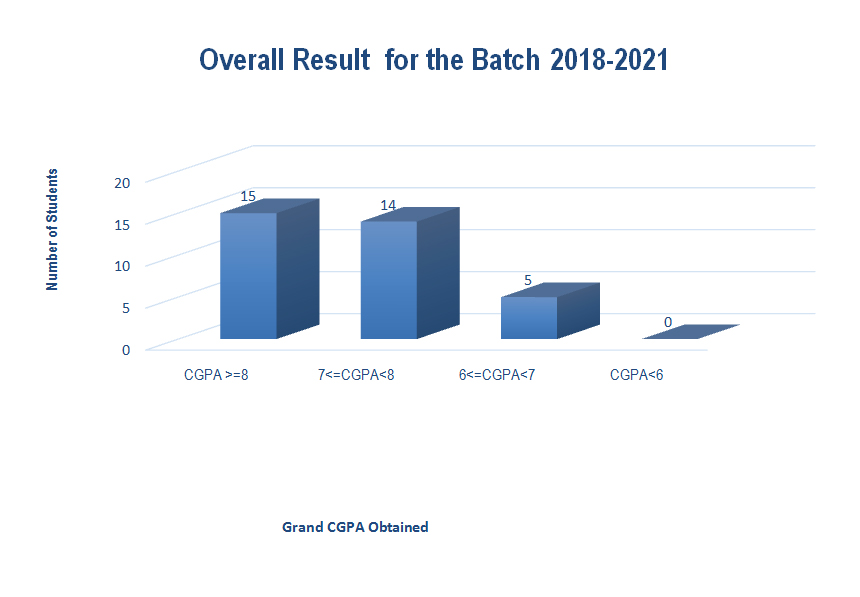 Overall Result for the Batch 2018-2021

Number of Students

20
15
10
5
0

15
14
5
0

CGPA >=8
7<=CGPA<8
6<=CGPA<7
CGPA<6

Grand CGPA Obtained